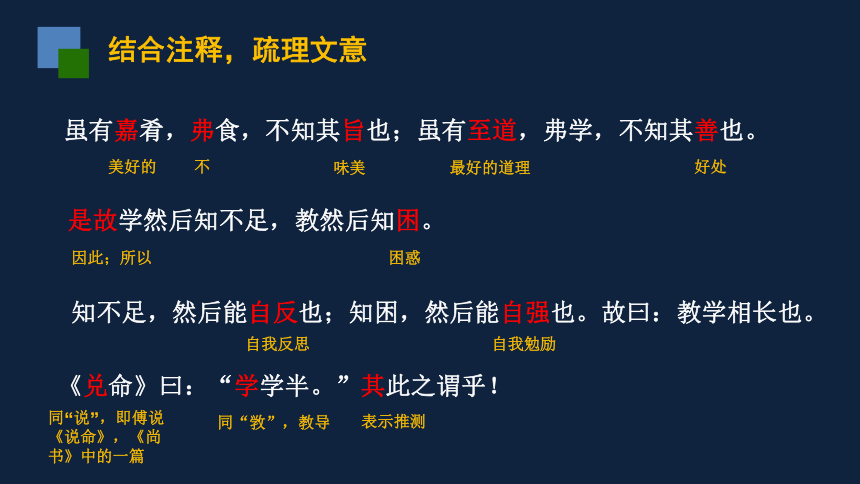 结合注释，疏理文意

虽有嘉肴，弗食，不知其旨也；虽有至道，弗学，不知其善也。

美好的　不　味美　最好的道理　好处

是故学然后知不足，教然后知困。

因此；所以　困惑

知不足，然后能自反也；知困，然后能自强也。故曰：教学相长也。

自我反思　自我勉励

《兑命》曰：“学学半。”其此之谓乎！

同“说”，即傅说《说命》，《尚书》中的一篇

同“教”，教导

表示推测